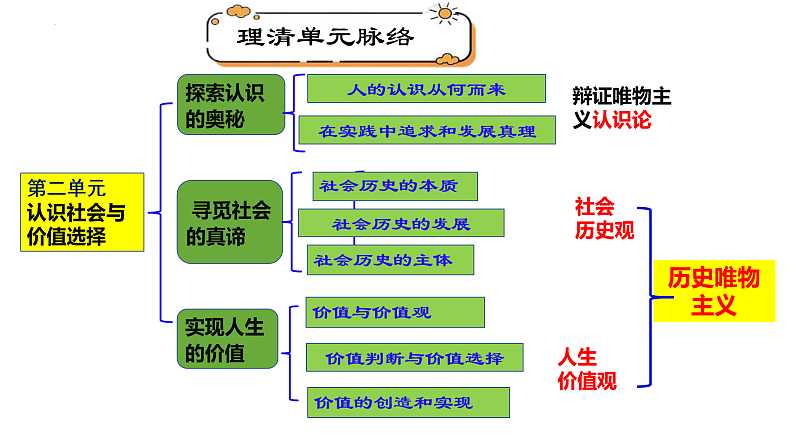 理清单元脉络

第二单元
认识社会与价值选择

探索认识的奥秘
人的认识从何而来
在实践中追求和发展真理
辩证唯物主义认识论

寻觅社会的真谛
社会历史的本质
社会历史的发展
社会历史的主体
社会历史观

实现人生的价值
价值与价值观
价值判断与价值选择
价值的创造和实现
人生价值观

历史唯物主义